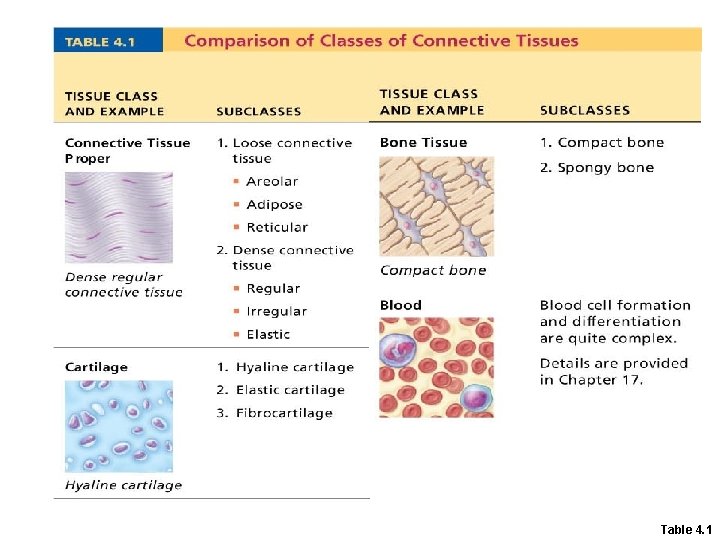 TABLE 4.1 Comparison of Classes of Connective Tissues

| TISSUE CLASS AND EXAMPLE | SUBCLASSES |
|---|---|
| Connective Tissue Proper<br>Dense regular connective tissue | 1. Loose connective tissue<br>▪ Areolar<br>▪ Adipose<br>▪ Reticular<br>2. Dense connective tissue<br>▪ Regular<br>▪ Irregular<br>▪ Elastic |
| Cartilage<br>Hyaline cartilage | 1. Hyaline cartilage<br>2. Elastic cartilage<br>3. Fibrocartilage |

| TISSUE CLASS AND EXAMPLE | SUBCLASSES |
|---|---|
| Bone Tissue<br>Compact bone | 1. Compact bone<br>2. Spongy bone |
| Blood | Blood cell formation and differentiation are quite complex.<br>Details are provided in Chapter 17. |

Table 4.1